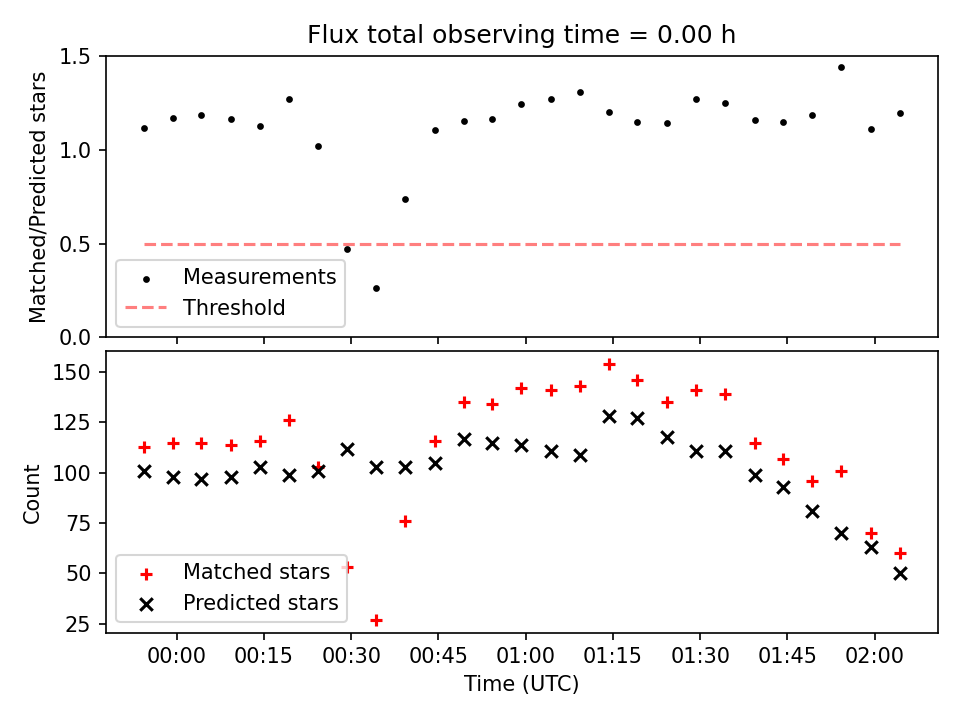 Flux total observing time = 0.00 h

Matched/Predicted stars

1.5
1.0
0.5
0.0

Measurements
Threshold

Count

150
125
100
75
50
25

Matched stars
Predicted stars

00:00
00:15
00:30
00:45
01:00
01:15
01:30
01:45
02:00

Time (UTC)